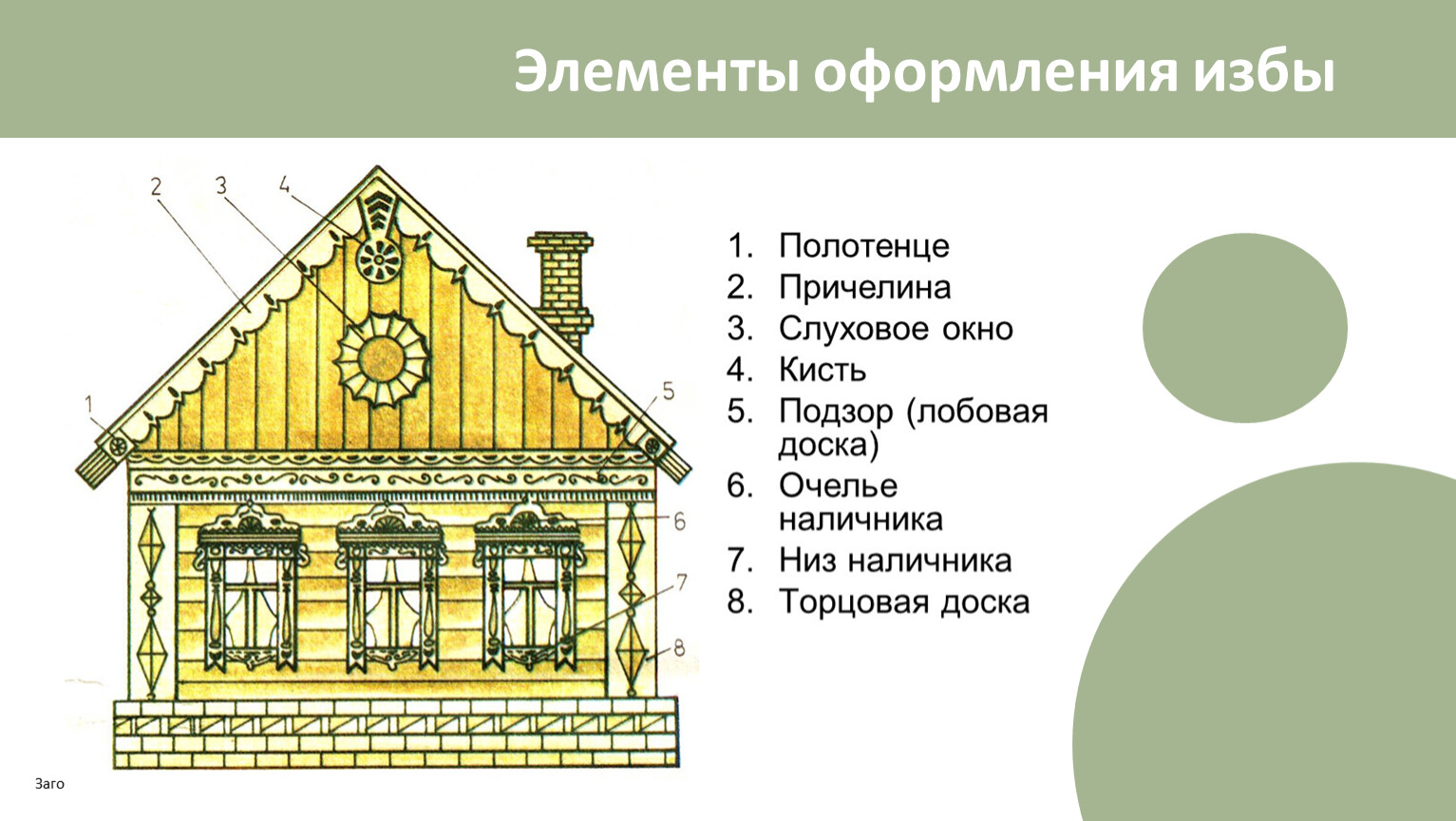 Элементы оформления избы

2
3
4
1
5
6
7
8

1. Полотенце
2. Причелина
3. Слуховое окно
4. Кисть
5. Подзор (лобовая доска)
6. Очелье наличника
7. Низ наличника
8. Торцовая доска

Заго